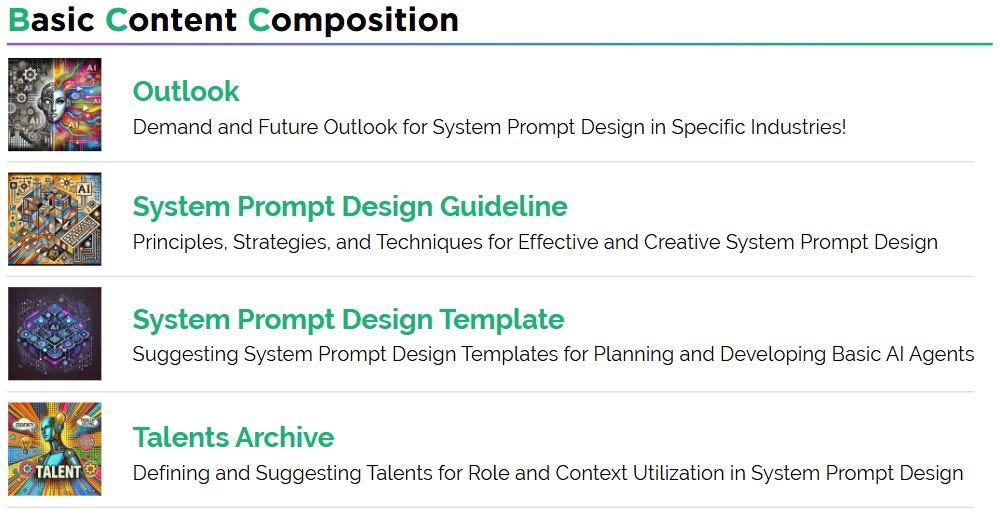 Basic Content Composition

AI

AI

AI

Outlook

Demand and Future Outlook for System Prompt Design in Specific Industries!

AI

System Prompt Design Guideline

Principles, Strategies, and Techniques for Effective and Creative System Prompt Design

System Prompt Design Template

Suggesting System Prompt Design Templates for Planning and Developing Basic AI Agents

TALENT

Talents Archive

Defining and Suggesting Talents for Role and Context Utilization in System Prompt Design